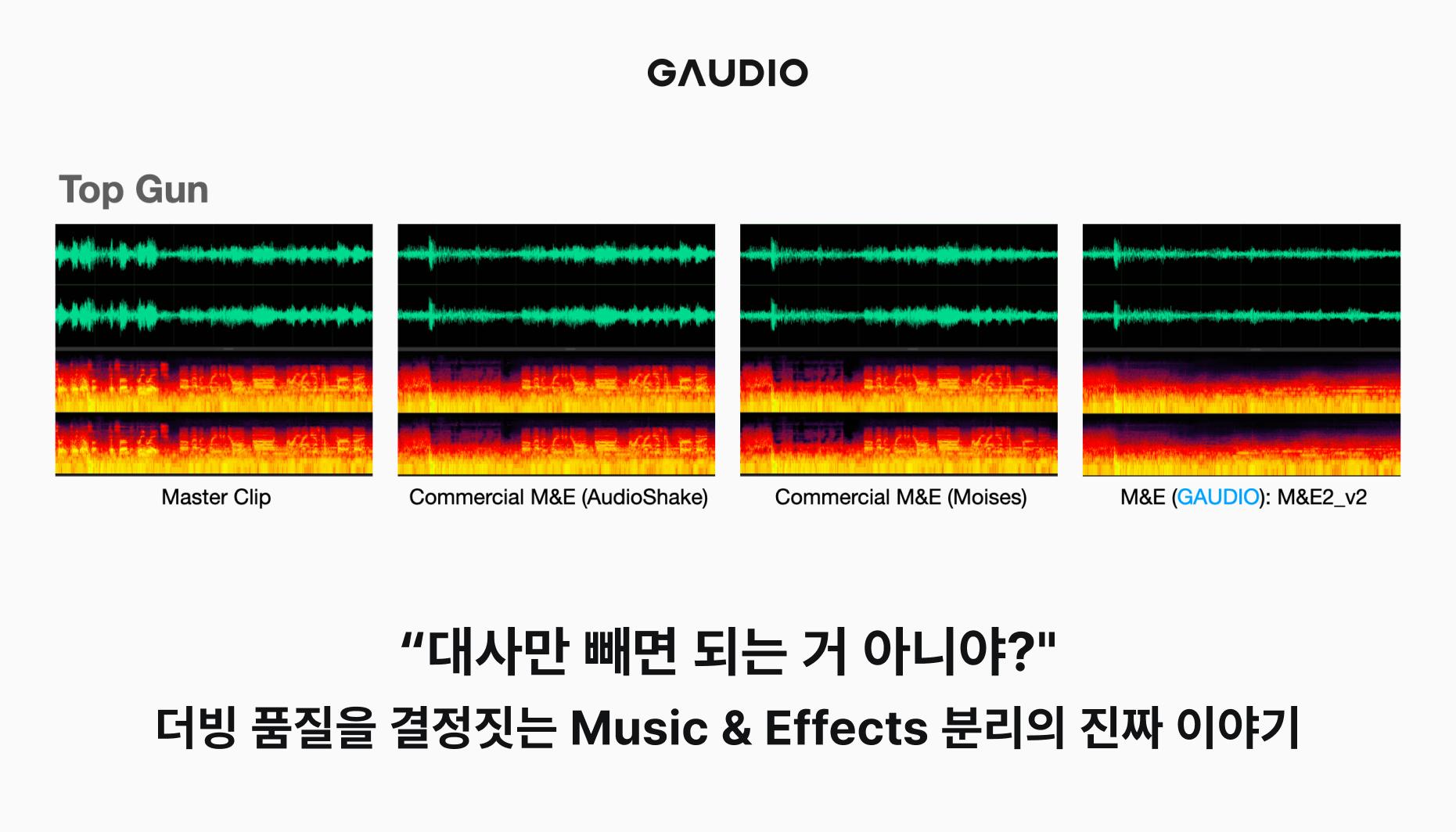 GAUDIO

Top Gun

Master Clip

Commercial M&E (AudioShake)

Commercial M&E (Moises)

M&E (GAUDIO): M&E2_v2

“대사만 빼면 되는 거 아니야?"

더빙 품질을 결정짓는 Music & Effects 분리의 진짜 이야기